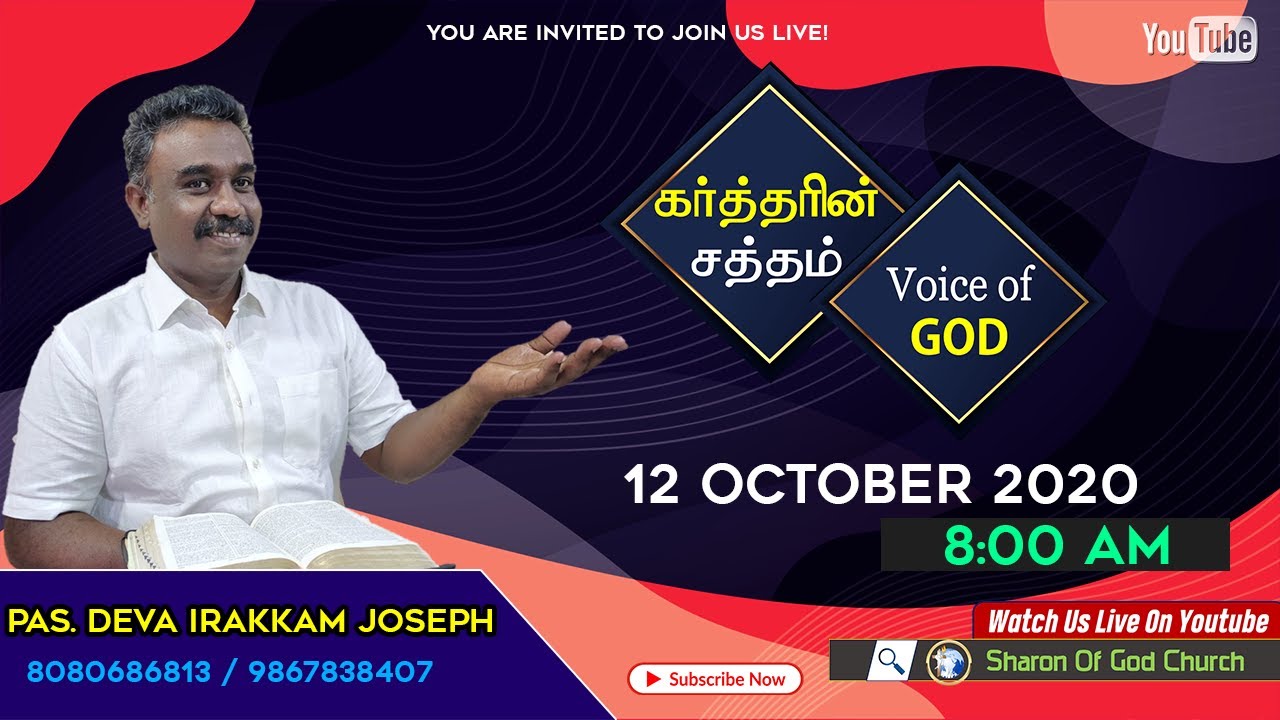 YOU ARE INVITED TO JOIN US LIVE!

YouTube

கர்த்தரின் சத்தம்

Voice of GOD

12 OCTOBER 2020

8:00 AM

PAS. DEVA IRAKKAM JOSEPH

8080686813 / 9867838407

Subscribe Now

Watch Us Live On Youtube

Sharon Of God Church